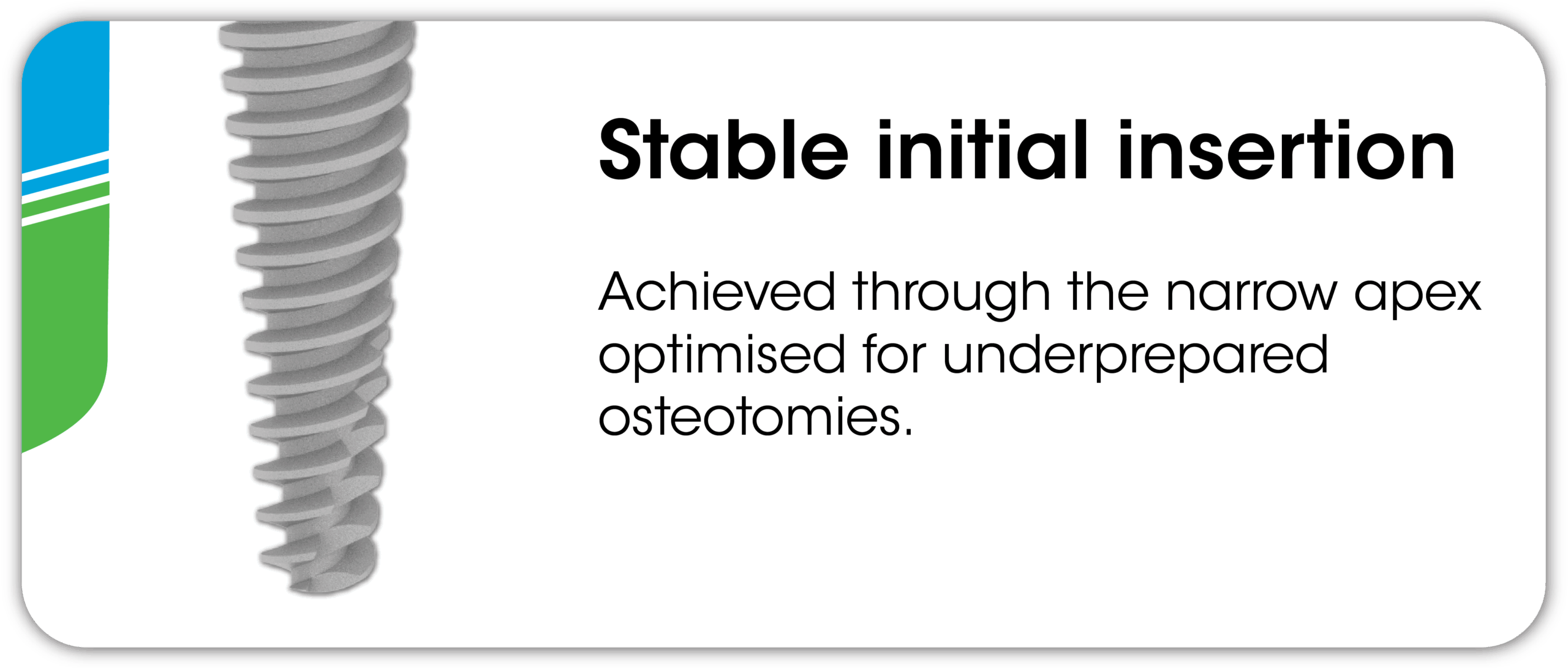 Stable initial insertion

Achieved through the narrow apex optimised for underprepared osteotomies.